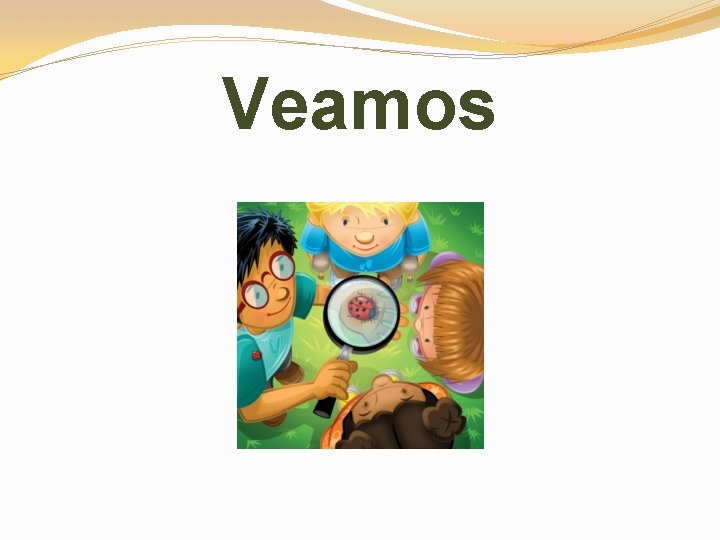 Veamos